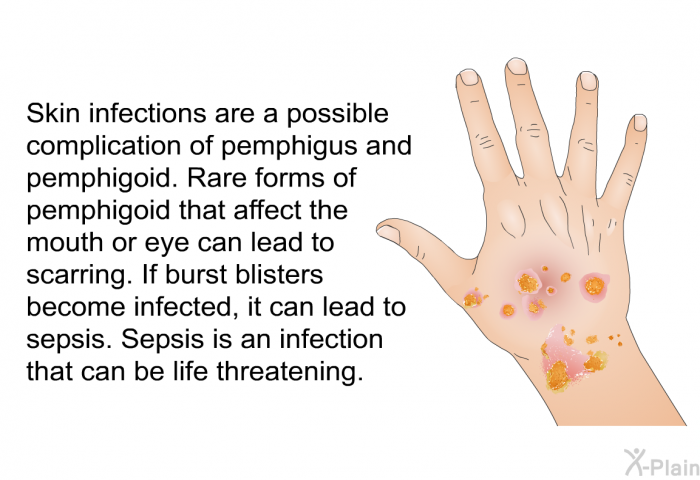 Skin infections are a possible complication of pemphigus and pemphigoid. Rare forms of pemphigoid that affect the mouth or eye can lead to scarring. If burst blisters become infected, it can lead to sepsis. Sepsis is an infection that can be life threatening.

X-Plain